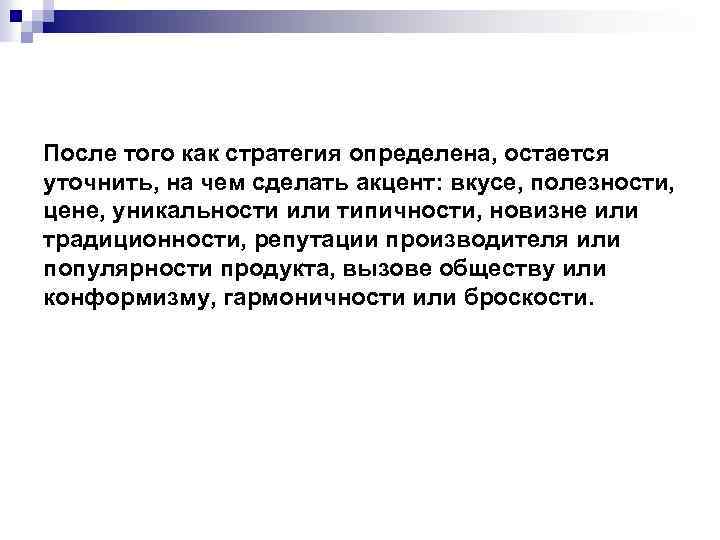 После того как стратегия определена, остается уточнить, на чем сделать акцент: вкусе, полезности, цене, уникальности или типичности, новизне или традиционности, репутации производителя или популярности продукта, вызове обществу или конформизму, гармоничности или броскости.